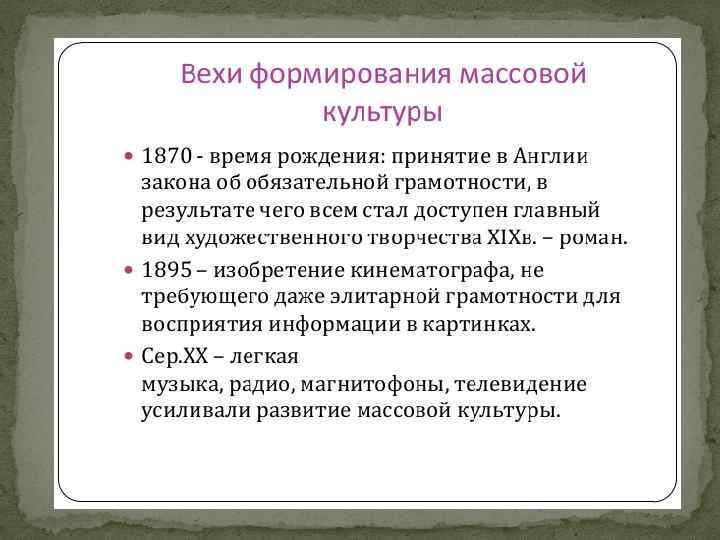 Вехи формирования массовой культуры

• 1870 - время рождения: принятие в Англии закона об обязательной грамотности, в результате чего всем стал доступен главный вид художественного творчества XIXв. – роман.
• 1895 – изобретение кинематографа, не требующего даже элитарной грамотности для восприятия информации в картинках.
• Сер.XX – легкая музыка, радио, магнитофоны, телевидение усиливали развитие массовой культуры.